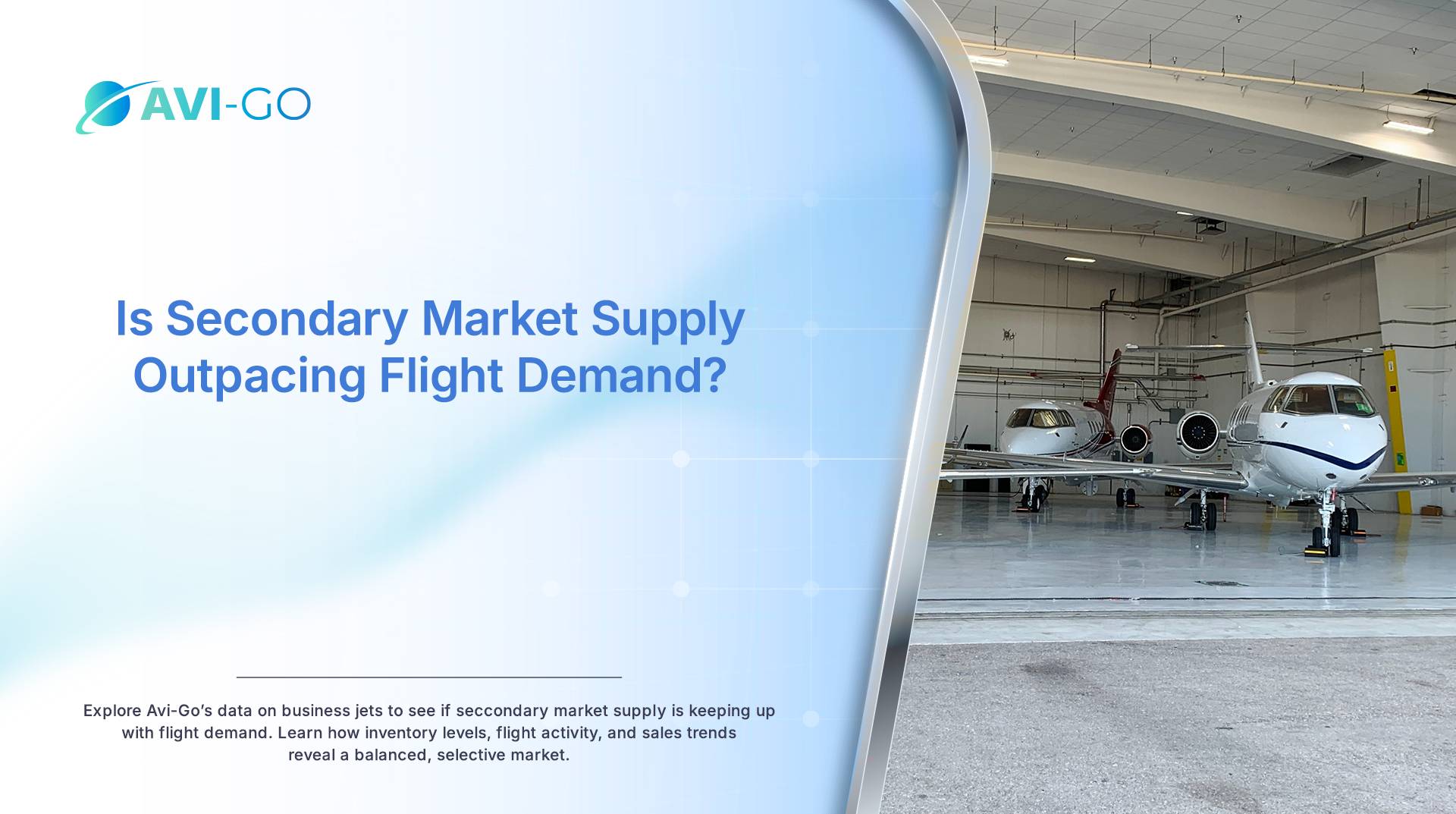 AVI-GO

Is Secondary Market Supply Outpacing Flight Demand?

Explore Avi-Go's data on business jets to see if seccondary market supply is keeping up with flight demand. Learn how inventory levels, flight activity, and sales trends reveal a balanced, selective market.